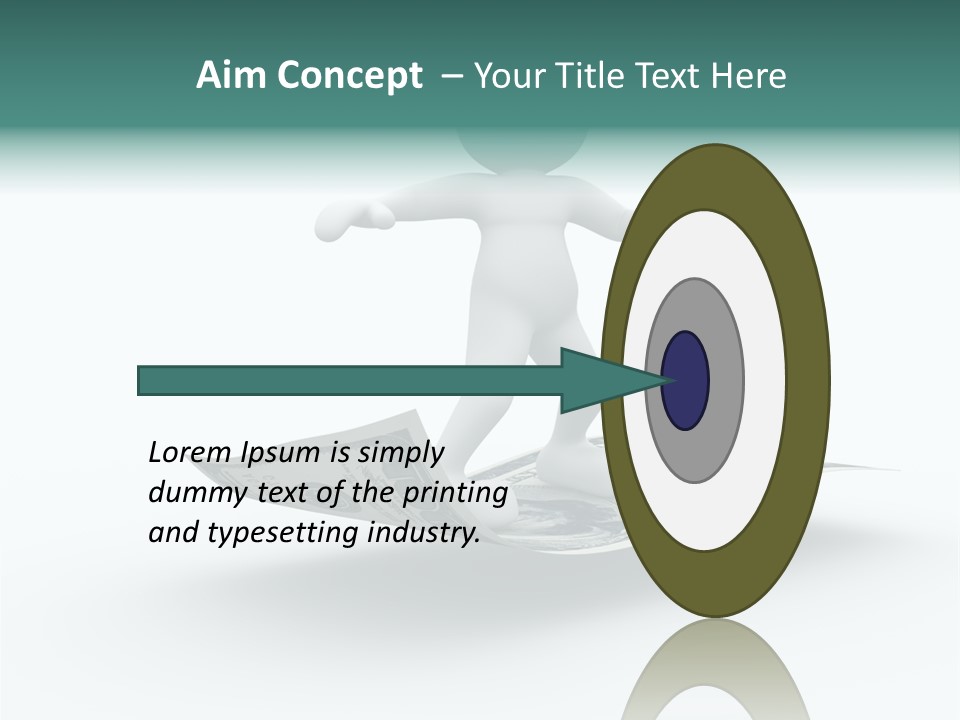 Aim Concept – Your Title Text Here

Lorem Ipsum is simply dummy text of the printing and typesetting industry.